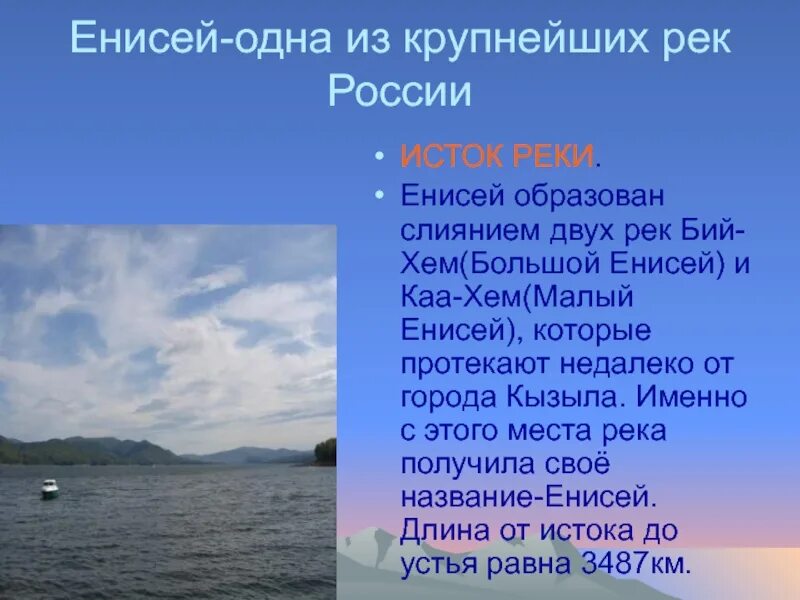 Енисей-одна из крупнейших рек России

• ИСТОК РЕКИ.
• Енисей образован слиянием двух рек Бий-Хем(Большой Енисей) и Каа-Хем(Малый Енисей), которые протекают недалеко от города Кызыла. Именно с этого места река получила своё название-Енисей. Длина от истока до устья равна 3487км.